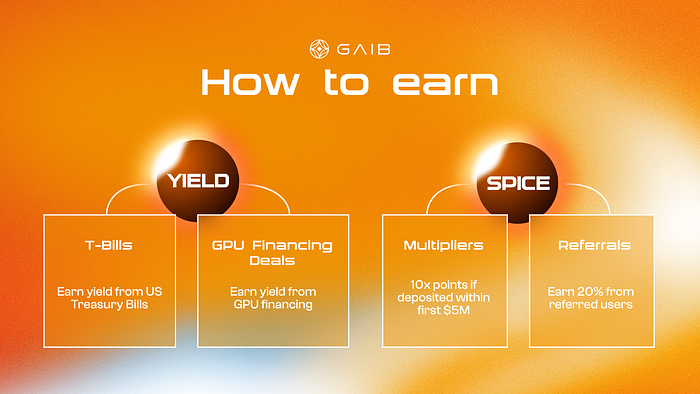 GAIB

How to earn

YIELD

T-Bills

Earn yield from US Treasury Bills

GPU Financing Deals

Earn yield from GPU financing

SPICE

Multipliers

10x points if deposited within first $5M

Referrals

Earn 20% from referred users